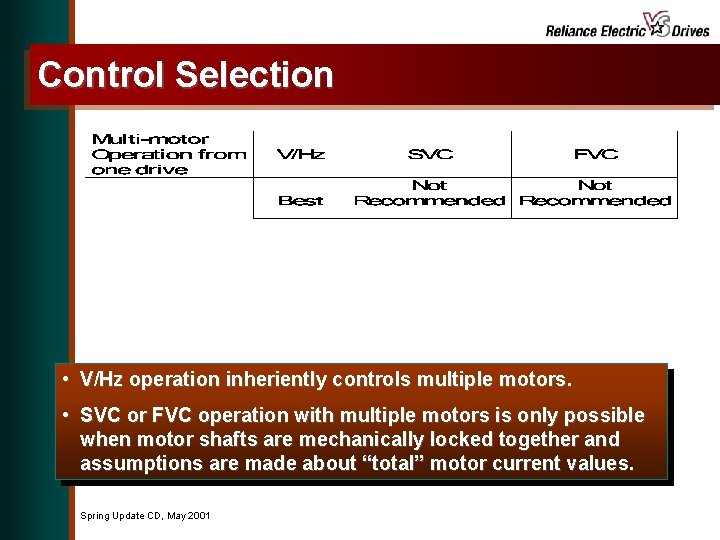 Reliance Electric VS Drives

Control Selection

| Multi-motor Operation from one drive | V/Hz | SVC | FVC |
|---|---|---|---|
| | Best | Not Recommended | Not Recommended |

• V/Hz operation inheriently controls multiple motors.

• SVC or FVC operation with multiple motors is only possible when motor shafts are mechanically locked together and assumptions are made about “total” motor current values.

Spring Update CD, May 2001